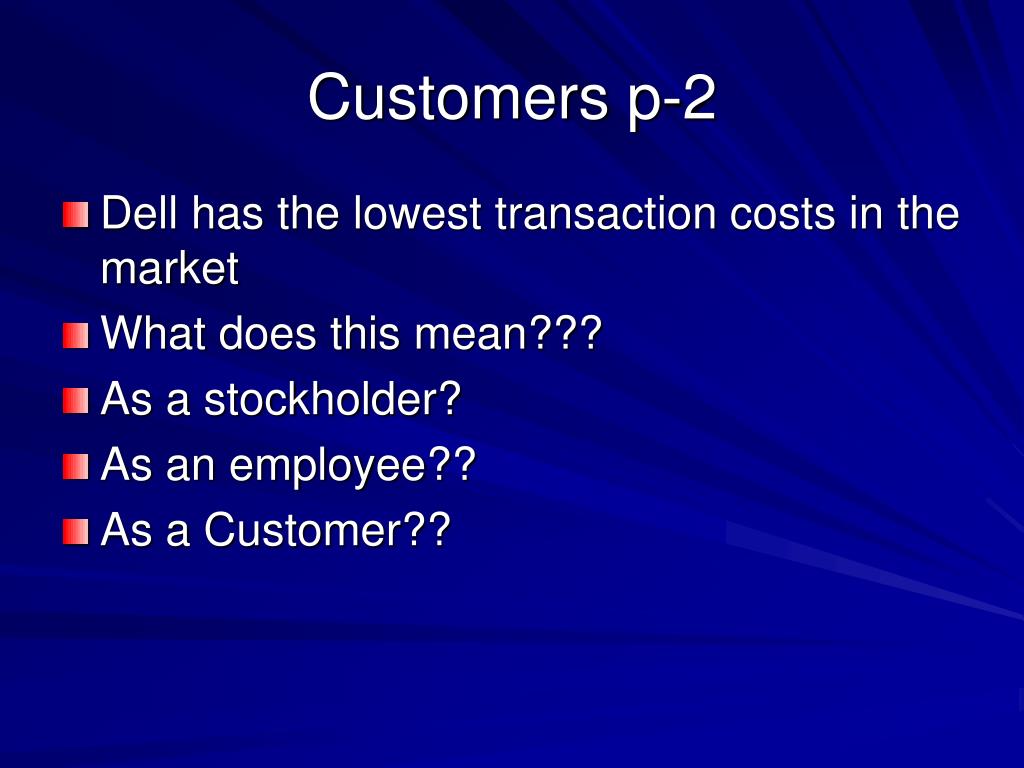 Customers p-2

Dell has the lowest transaction costs in the market

What does this mean???

As a stockholder?

As an employee??

As a Customer??